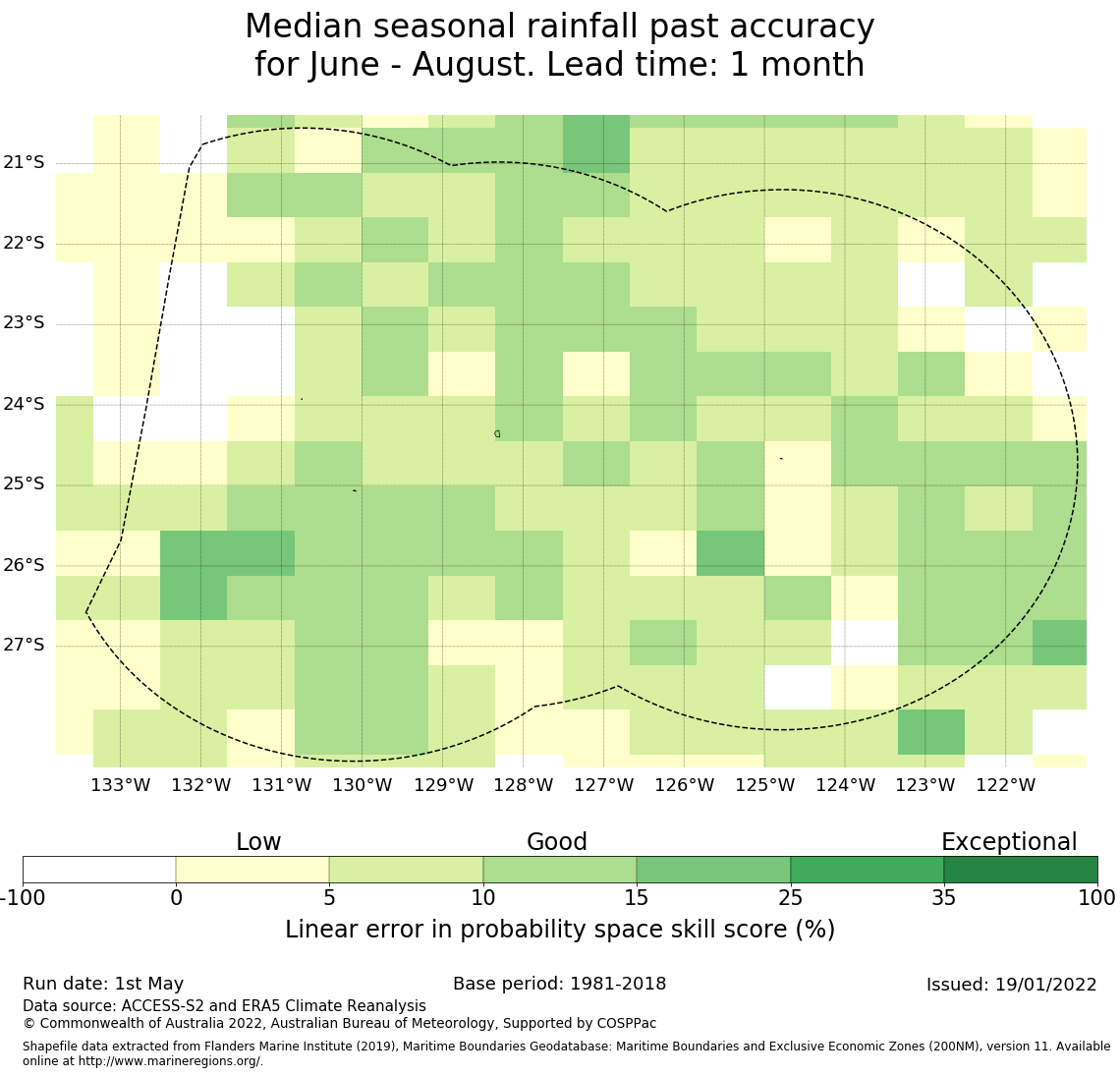 Median seasonal rainfall past accuracy
for June - August. Lead time: 1 month

21°S
22°S
23°S
24°S
25°S
26°S
27°S

133°W 132°W 131°W 130°W 129°W 128°W 127°W 126°W 125°W 124°W 123°W 122°W

Low Good Exceptional

-100 0 5 10 15 25 35 100

Linear error in probability space skill score (%)

Run date: 1st May
Base period: 1981-2018
Issued: 19/01/2022
Data source: ACCESS-S2 and ERA5 Climate Reanalysis
© Commonwealth of Australia 2022, Australian Bureau of Meteorology, Supported by COSPPac

Shapefile data extracted from Flanders Marine Institute (2019), Maritime Boundaries Geodatabase: Maritime Boundaries and Exclusive Economic Zones (200NM), version 11. Available online at http://www.marineregions.org/.